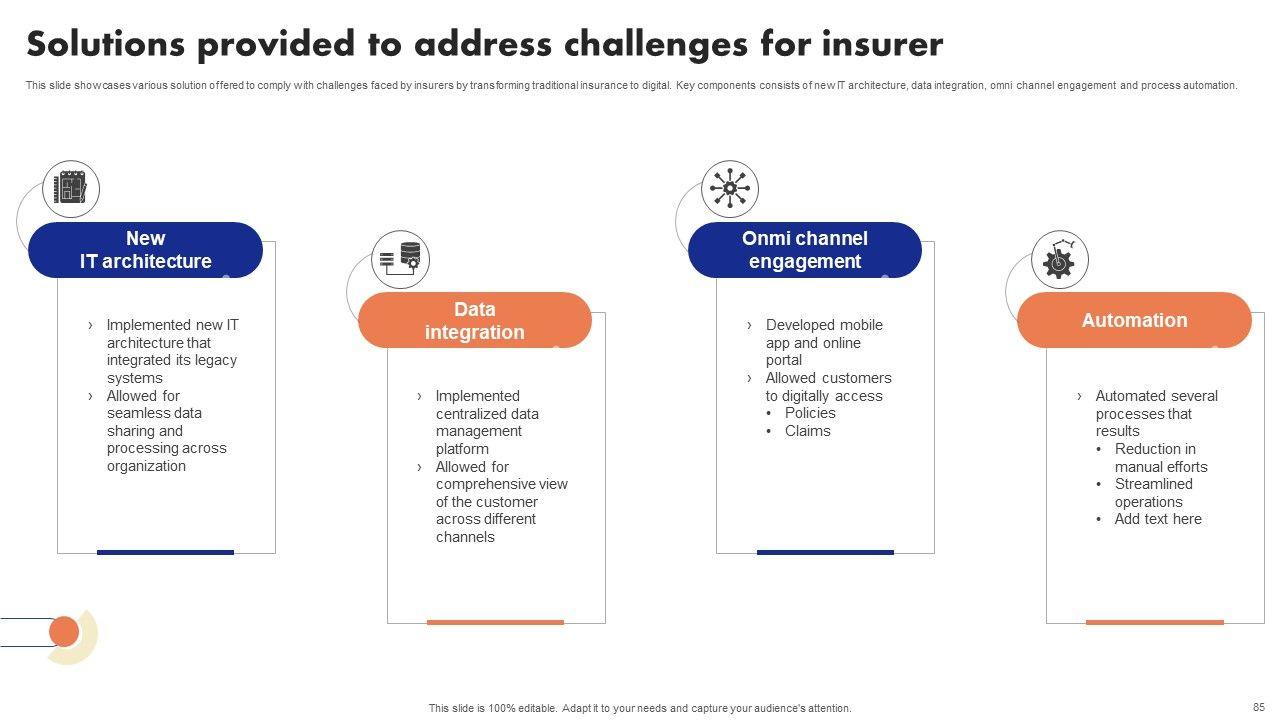 Solutions provided to address challenges for insurer

This slide showcases various solution offered to comply with challenges faced by insurers by transforming traditional insurance to digital. Key components consists of new IT architecture, data integration, omni channel engagement and process automation.

New IT architecture

› Implemented new IT architecture that integrated its legacy systems
› Allowed for seamless data sharing and processing across organization

Data integration

› Implemented centralized data management platform
› Allowed for comprehensive view of the customer across different channels

Onmi channel engagement

› Developed mobile app and online portal
› Allowed customers to digitally access
• Policies
• Claims

Automation

› Automated several processes that results
• Reduction in manual efforts
• Streamlined operations
• Add text here

This slide is 100% editable. Adapt it to your needs and capture your audience's attention.

85